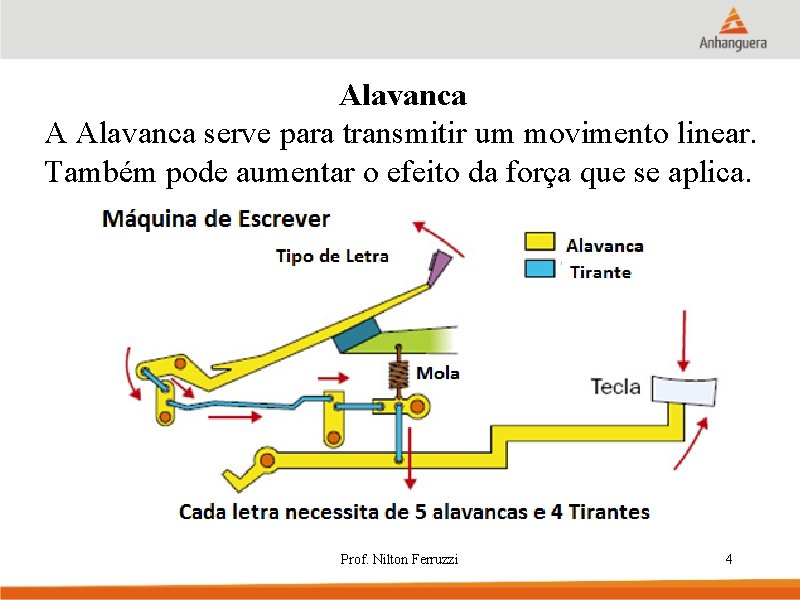 Anhanguera

Alavanca
A Alavanca serve para transmitir um movimento linear. Também pode aumentar o efeito da força que se aplica.

Máquina de Escrever

Tipo de Letra

Alavanca
Tirante

Mola

Tecla

Cada letra necessita de 5 alavancas e 4 Tirantes

Prof. Nilton Ferruzzi

4